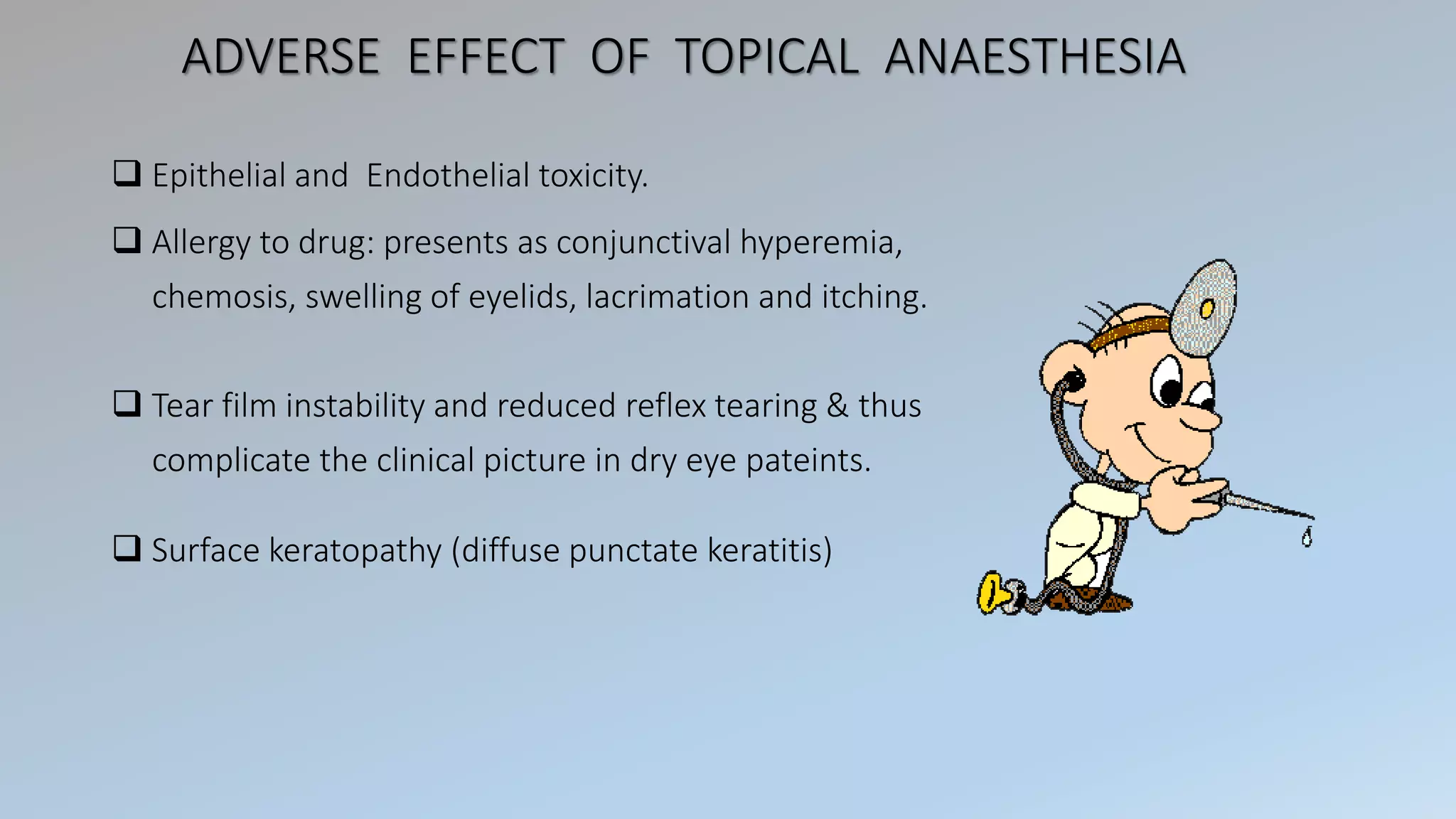 ADVERSE EFFECT OF TOPICAL ANAESTHESIA

❑ Epithelial and Endothelial toxicity.

❑ Allergy to drug: presents as conjunctival hyperemia, chemosis, swelling of eyelids, lacrimation and itching.

❑ Tear film instability and reduced reflex tearing & thus complicate the clinical picture in dry eye pateints.

❑ Surface keratopathy (diffuse punctate keratitis)